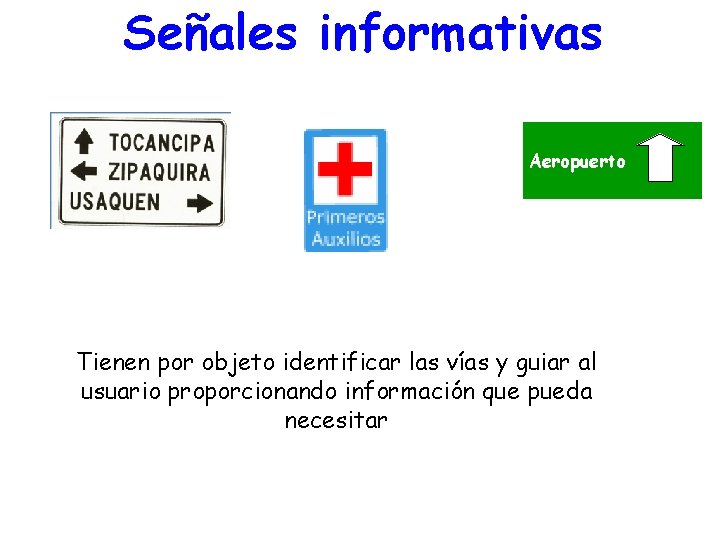 Señales informativas

TOCANCIPA
ZIPAQUIRA
USAQUEN

Primeros Auxilios

Aeropuerto

Tienen por objeto identificar las vías y guiar al usuario proporcionando información que pueda necesitar